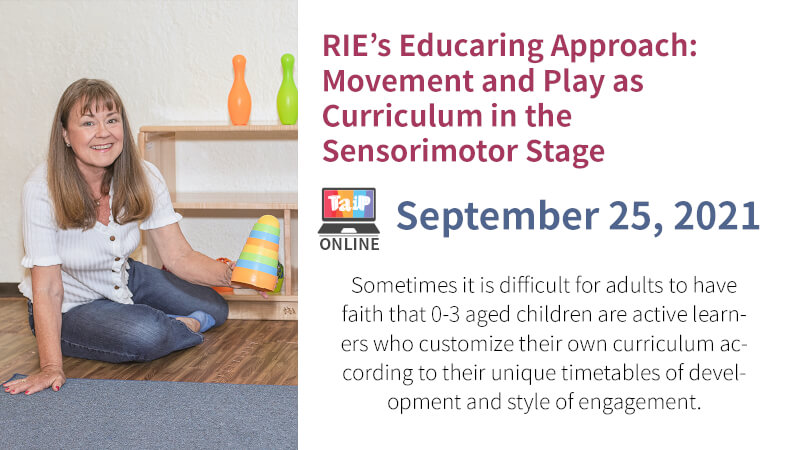 RIE's Educaring Approach: Movement and Play as Curriculum in the Sensorimotor Stage

TaiP
ONLINE

September 25, 2021

Sometimes it is difficult for adults to have faith that 0-3 aged children are active learners who customize their own curriculum according to their unique timetables of development and style of engagement.